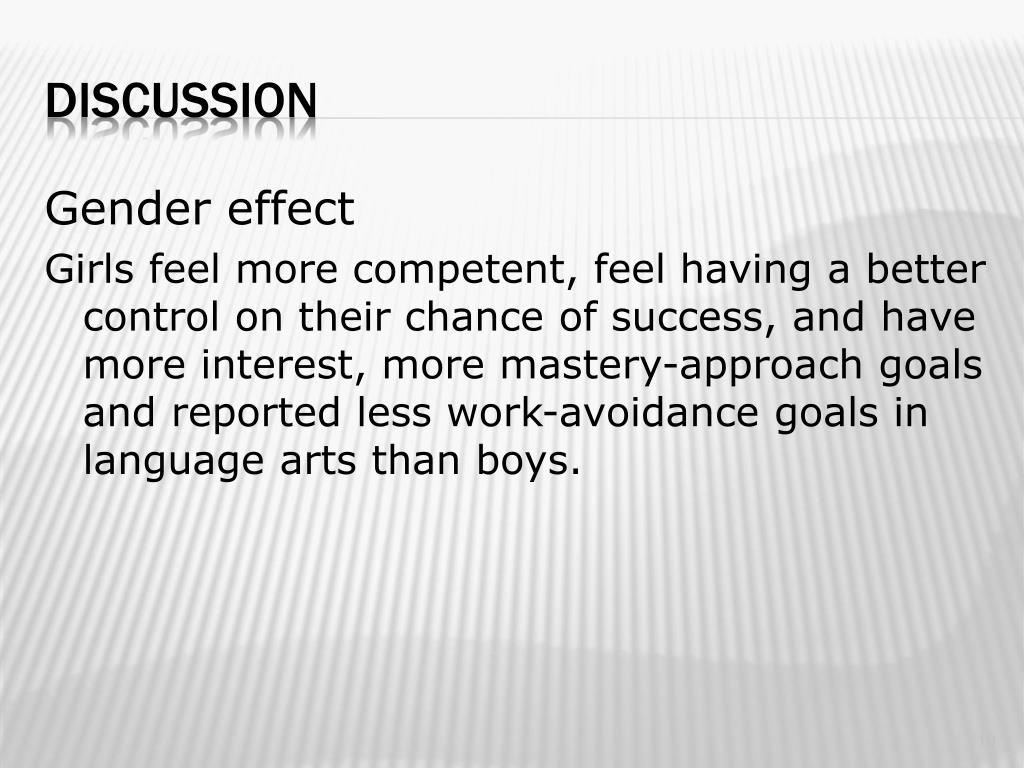 DISCUSSION

Gender effect

Girls feel more competent, feel having a better control on their chance of success, and have more interest, more mastery-approach goals and reported less work-avoidance goals in language arts than boys.